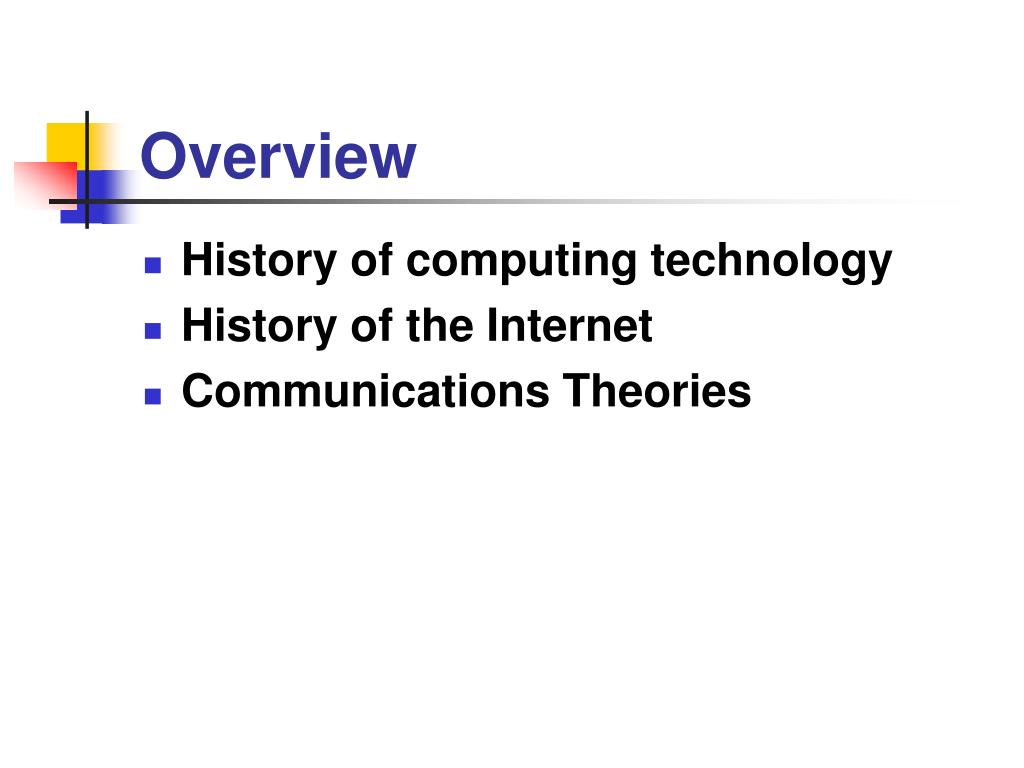 Overview

- History of computing technology
- History of the Internet
- Communications Theories